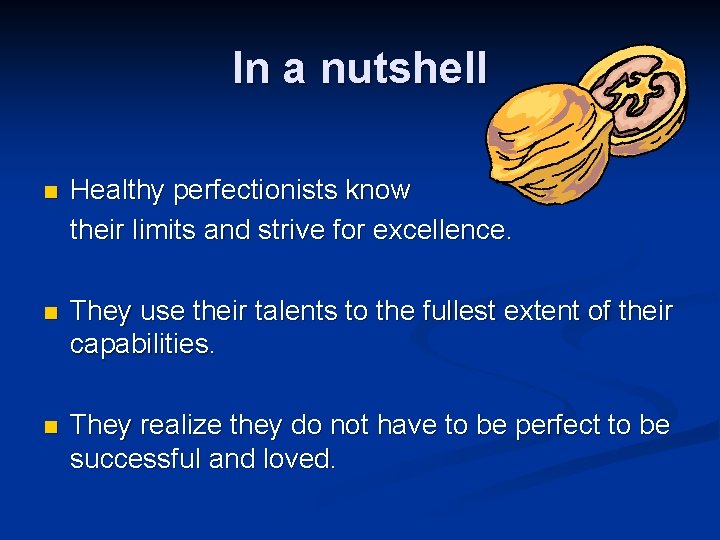 In a nutshell

- Healthy perfectionists know their limits and strive for excellence.

- They use their talents to the fullest extent of their capabilities.

- They realize they do not have to be perfect to be successful and loved.